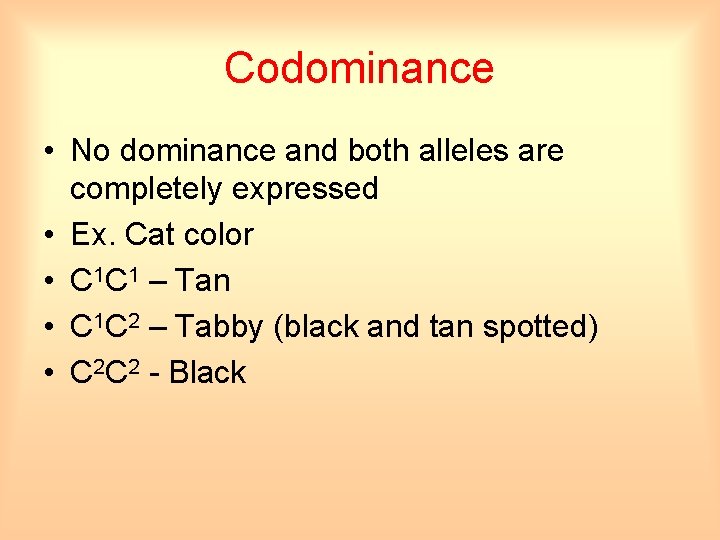 Codominance

• No dominance and both alleles are completely expressed
• Ex. Cat color
• $C^1C^1$ – Tan
• $C^1C^2$ – Tabby (black and tan spotted)
• $C^2C^2$ - Black